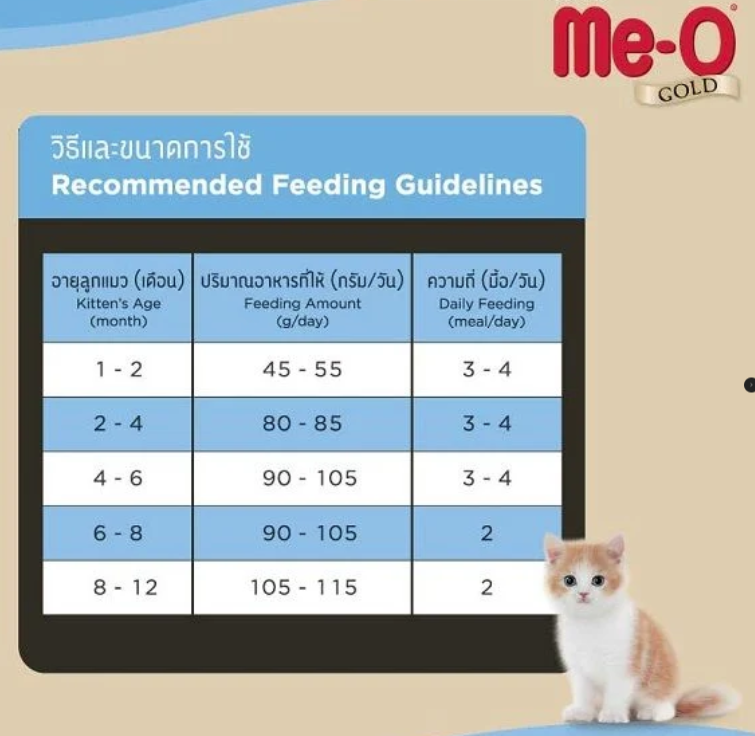 Me-O®
GOLD

วิธีและขนาดการใช้
Recommended Feeding Guidelines

| อายุลูกแมว (เดือน) Kitten's Age (month) | ปริมาณอาหารที่ให้ (กรัม/วัน) Feeding Amount (g/day) | ความถี่ (มื้อ/วัน) Daily Feeding (meal/day) |
|---|---|---|
| 1 - 2 | 45 - 55 | 3 - 4 |
| 2 - 4 | 80 - 85 | 3 - 4 |
| 4 - 6 | 90 - 105 | 3 - 4 |
| 6 - 8 | 90 - 105 | 2 |
| 8 - 12 | 105 - 115 | 2 |